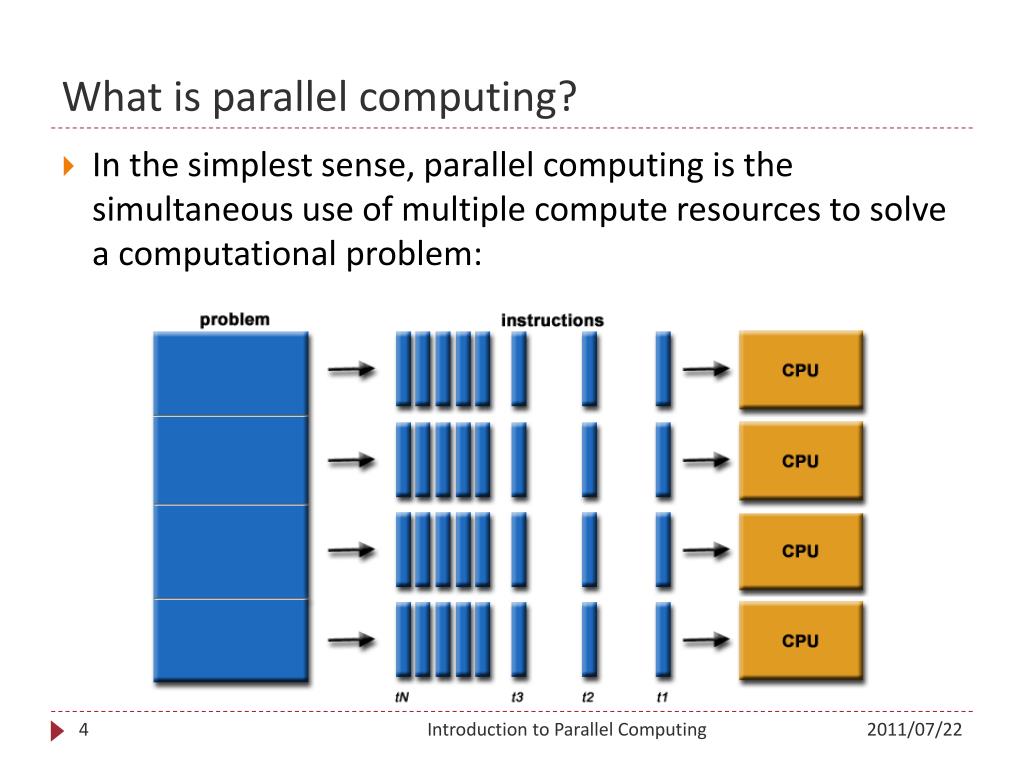 What is parallel computing?

In the simplest sense, parallel computing is the simultaneous use of multiple compute resources to solve a computational problem:

problem

instructions

CPU

CPU

CPU

CPU

tN t3 t2 t1

4 Introduction to Parallel Computing 2011/07/22